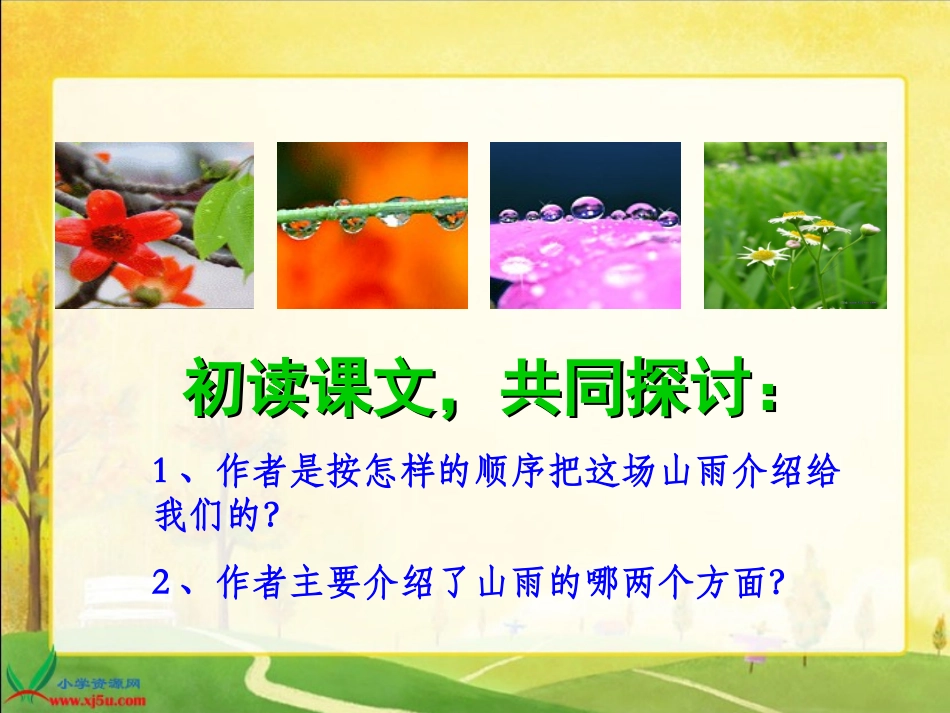 初读课文，共同探讨：

1、作者是按怎样的顺序把这场山雨介绍给我们的？

2、作者主要介绍了山雨的哪两个方面？

小学资源网
www.xj5u.com